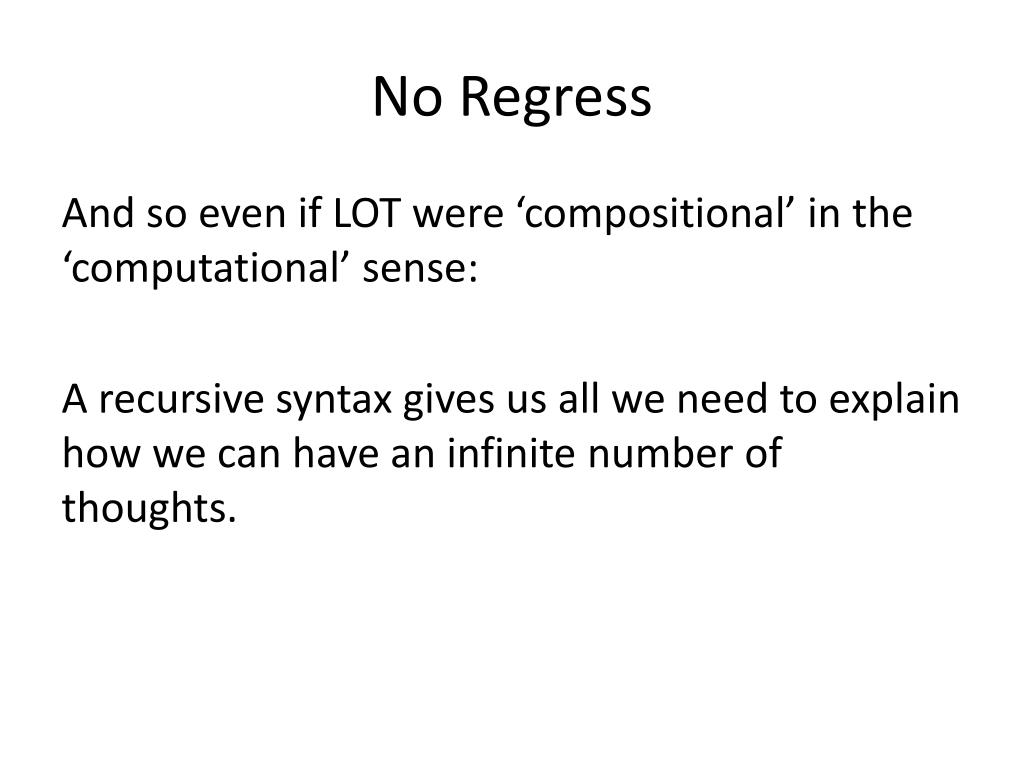 No Regress

And so even if LOT were ‘compositional’ in the ‘computational’ sense:

A recursive syntax gives us all we need to explain how we can have an infinite number of thoughts.